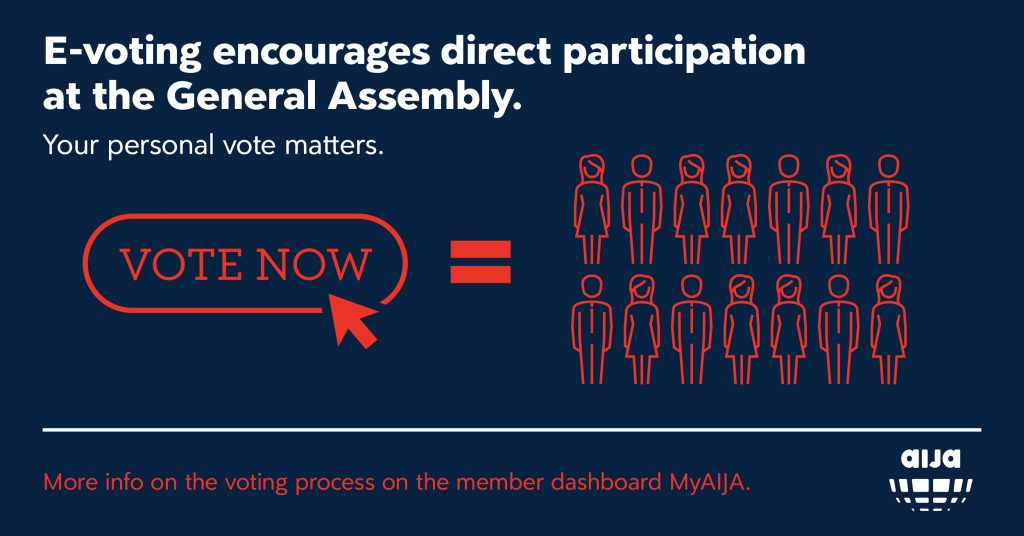 E-voting encourages direct participation at the General Assembly.

Your personal vote matters.

VOTE NOW

=

More info on the voting process on the member dashboard MyAIJA.

aija